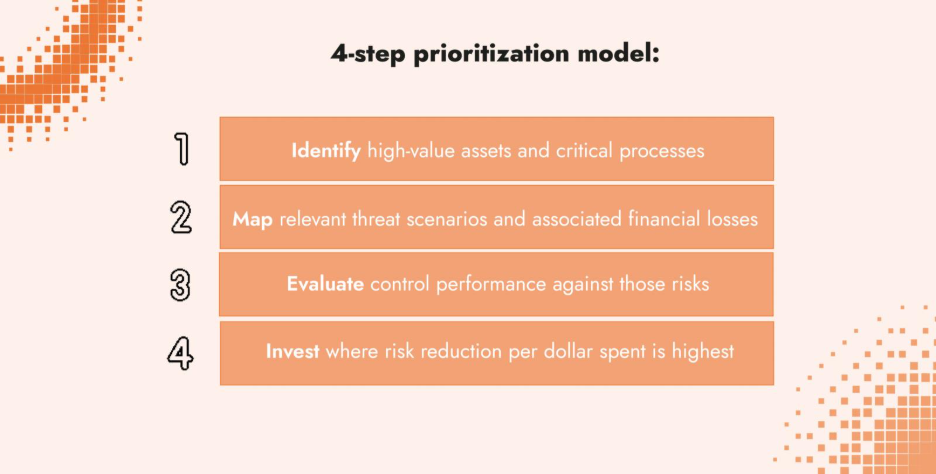 4-step prioritization model:

1 Identify high-value assets and critical processes

2 Map relevant threat scenarios and associated financial losses

3 Evaluate control performance against those risks

4 Invest where risk reduction per dollar spent is highest